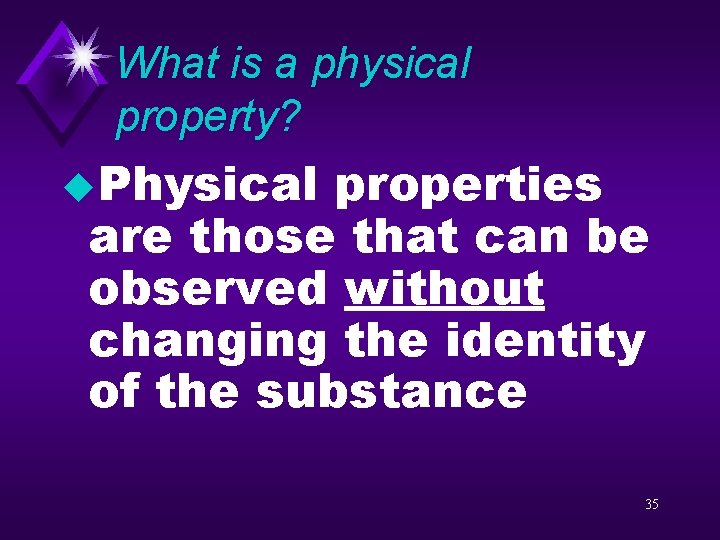 What is a physical property?

Physical properties are those that can be observed without changing the identity of the substance

35